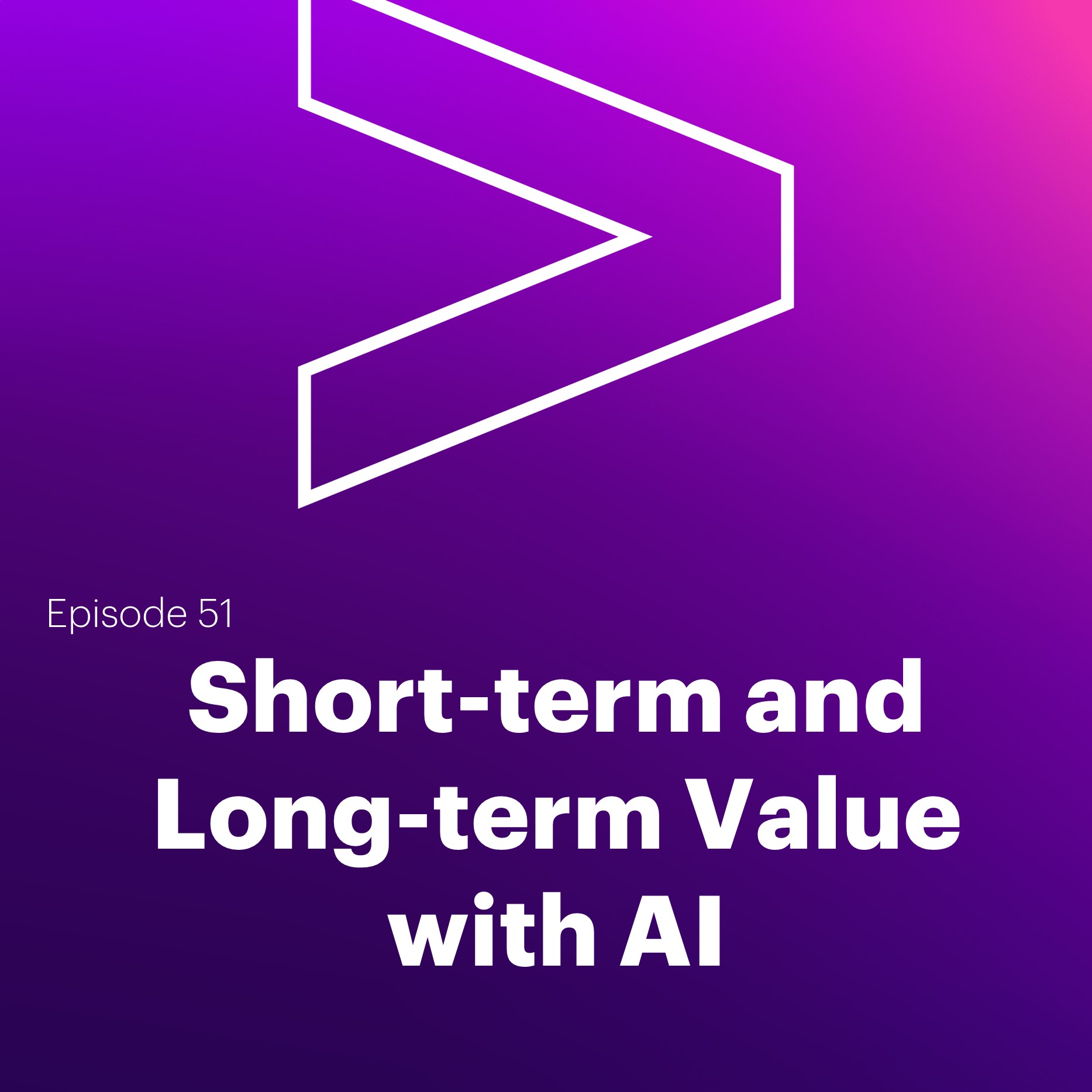 Episode 51

Short-term and Long-term Value with AI